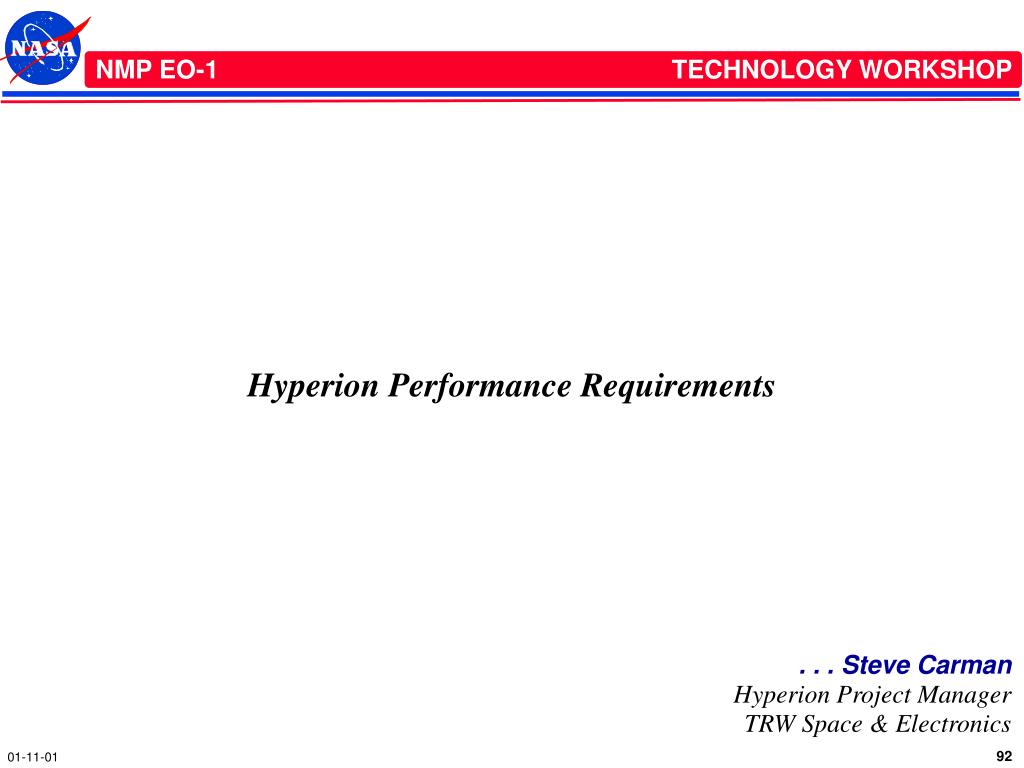 NASA

NMP EO-1

TECHNOLOGY WORKSHOP

Hyperion Performance Requirements

. . . Steve Carman
Hyperion Project Manager
TRW Space & Electronics

01-11-01

92